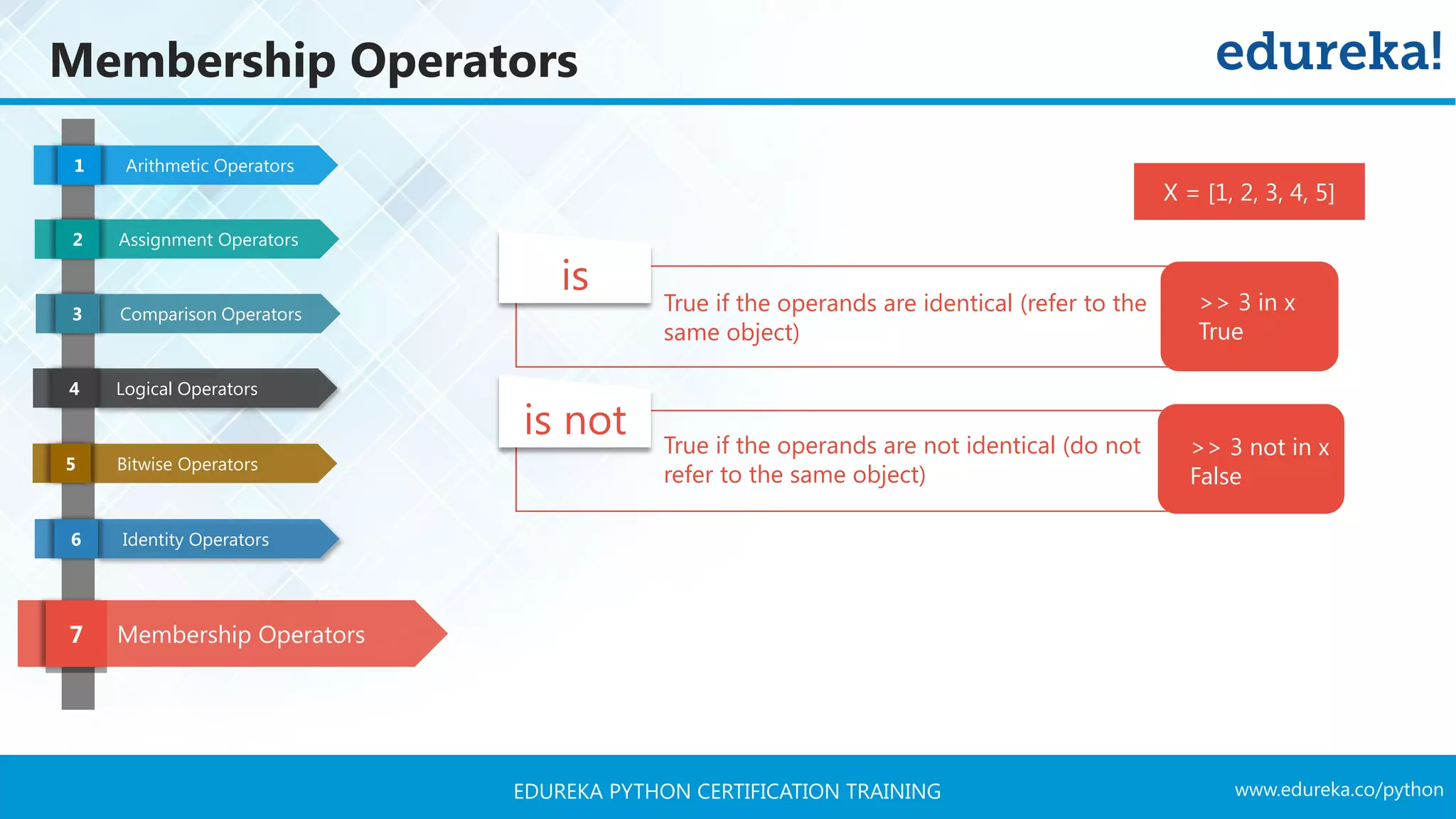 Membership Operators

edureka!

1 Arithmetic Operators

2 Assignment Operators

3 Comparison Operators

4 Logical Operators

5 Bitwise Operators

6 Identity Operators

7 Membership Operators

X = [1, 2, 3, 4, 5]

is

True if the operands are identical (refer to the same object)

>> 3 in x
True

is not

True if the operands are not identical (do not refer to the same object)

>> 3 not in x
False

EDUREKA PYTHON CERTIFICATION TRAINING

www.edureka.co/python